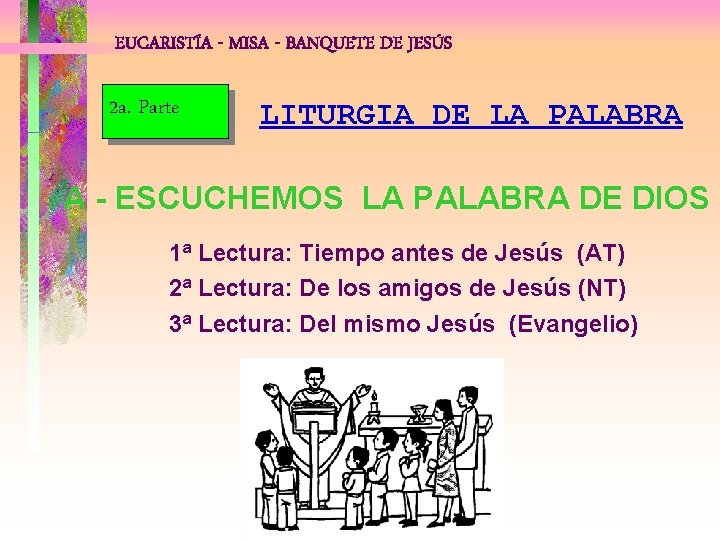 EUCARISTÍA - MISA - BANQUETE DE JESÚS

2a. Parte

LITURGIA DE LA PALABRA

A - ESCUCHEMOS LA PALABRA DE DIOS

1ª Lectura: Tiempo antes de Jesús (AT)
2ª Lectura: De los amigos de Jesús (NT)
3ª Lectura: Del mismo Jesús (Evangelio)